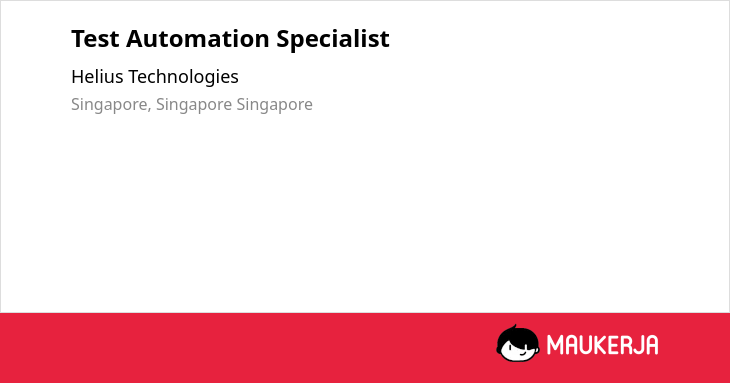 Test Automation Specialist

Helius Technologies

Singapore, Singapore Singapore

MAUKERJA